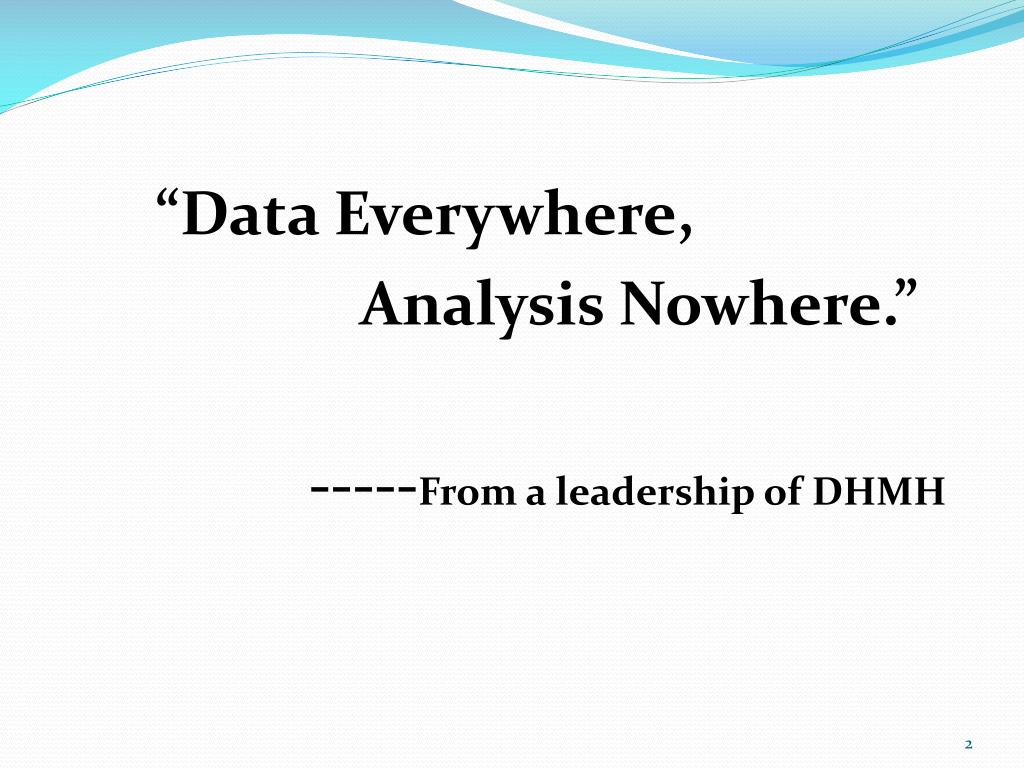 “Data Everywhere,
Analysis Nowhere.”

-----From a leadership of DHMH

2